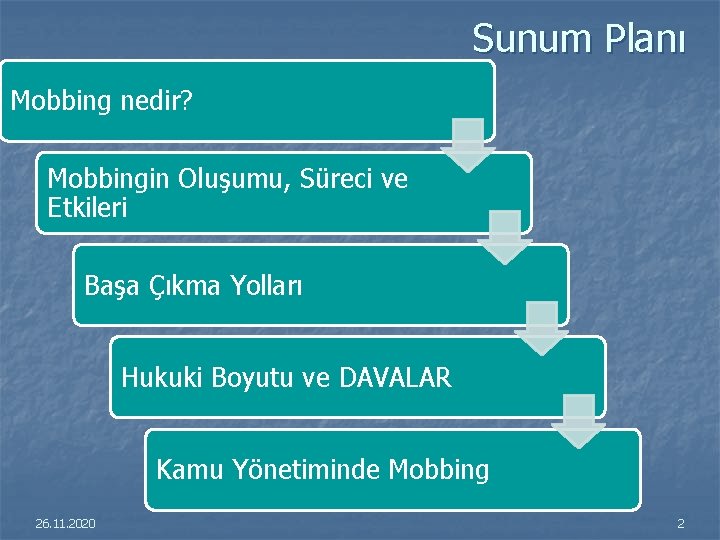 Sunum Planı

Mobbing nedir?

Mobbingin Oluşumu, Süreci ve Etkileri

Başa Çıkma Yolları

Hukuki Boyutu ve DAVALAR

Kamu Yönetiminde Mobbing

26.11.2020

2